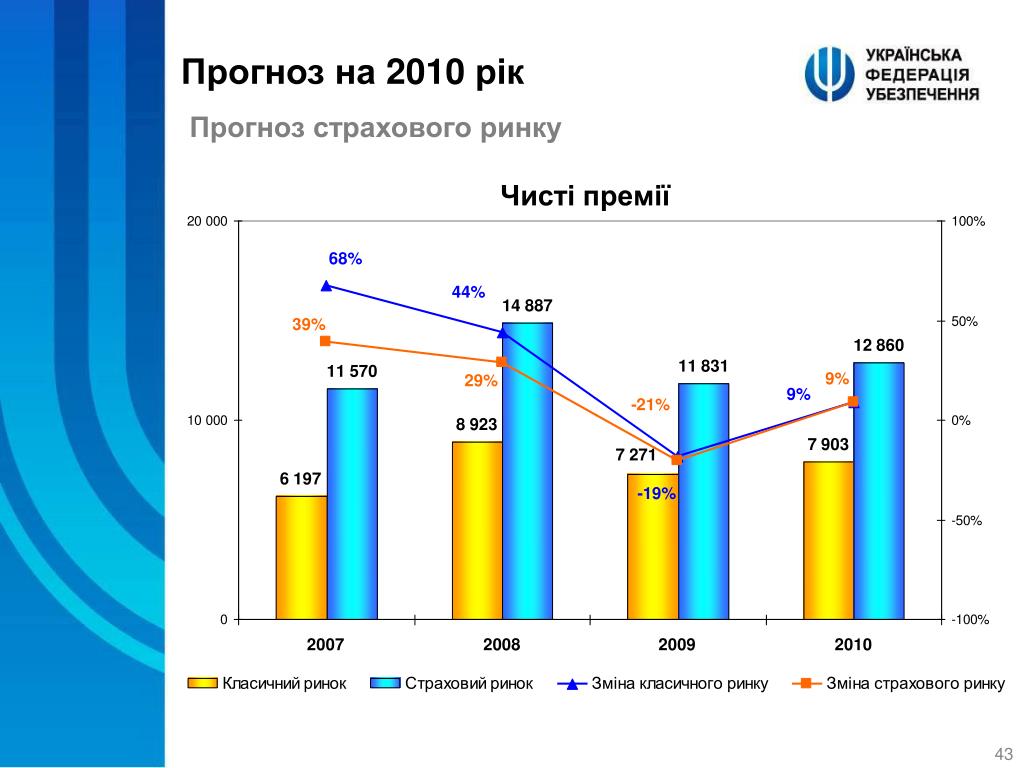 Прогноз на 2010 рік

УКРАЇНСЬКА ФЕДЕРАЦІЯ УБЕЗПЕЧЕННЯ

Прогноз страхового ринку

Чисті премії

20 000
10 000
0

100%
50%
0%
-50%
-100%

68%
44%
39%
29%
-21%
-19%
9%
9%

6 197
11 570
8 923
14 887
7 271
11 831
7 903
12 860

2007
2008
2009
2010

Класичний ринок
Страховий ринок
Зміна класичного ринку
Зміна страхового ринку

43